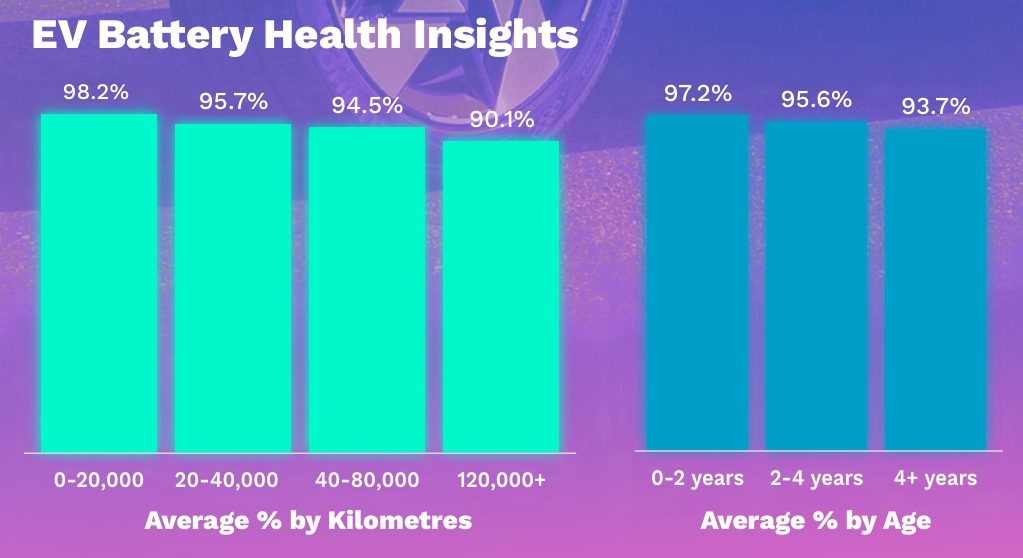 EV Battery Health Insights

98.2%
95.7%
94.5%
90.1%

0-20,000
20-40,000
40-80,000
120,000+

Average % by Kilometres

97.2%
95.6%
93.7%

0-2 years
2-4 years
4+ years

Average % by Age